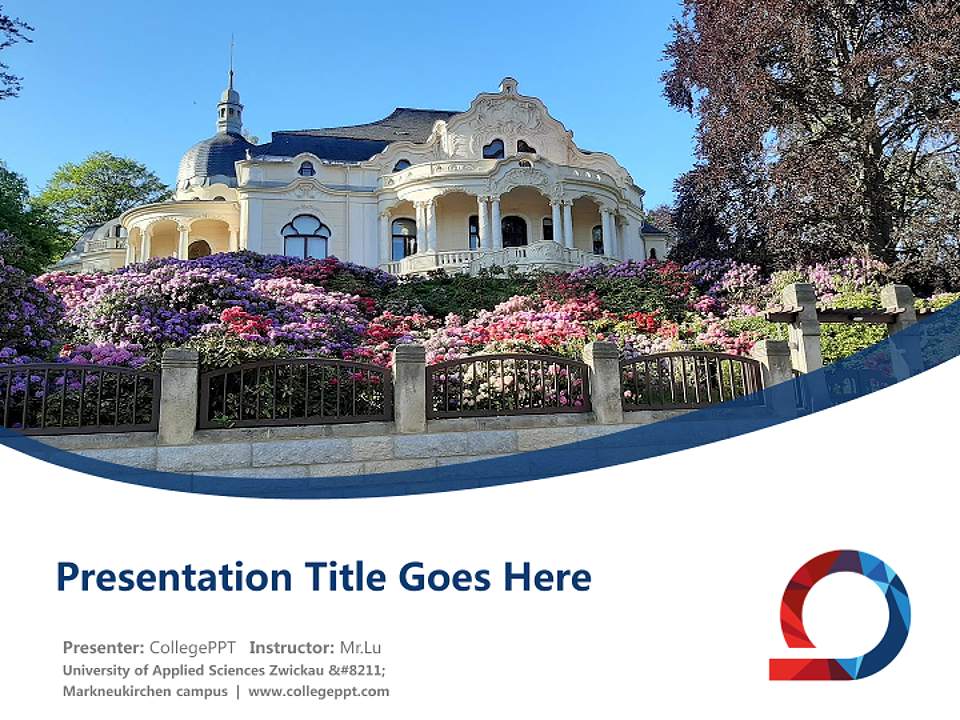 Presentation Title Goes Here

Presenter: CollegePPT Instructor: Mr.Lu
University of Applied Sciences Zwickau &#8211; Markneukirchen campus | www.collegeppt.com